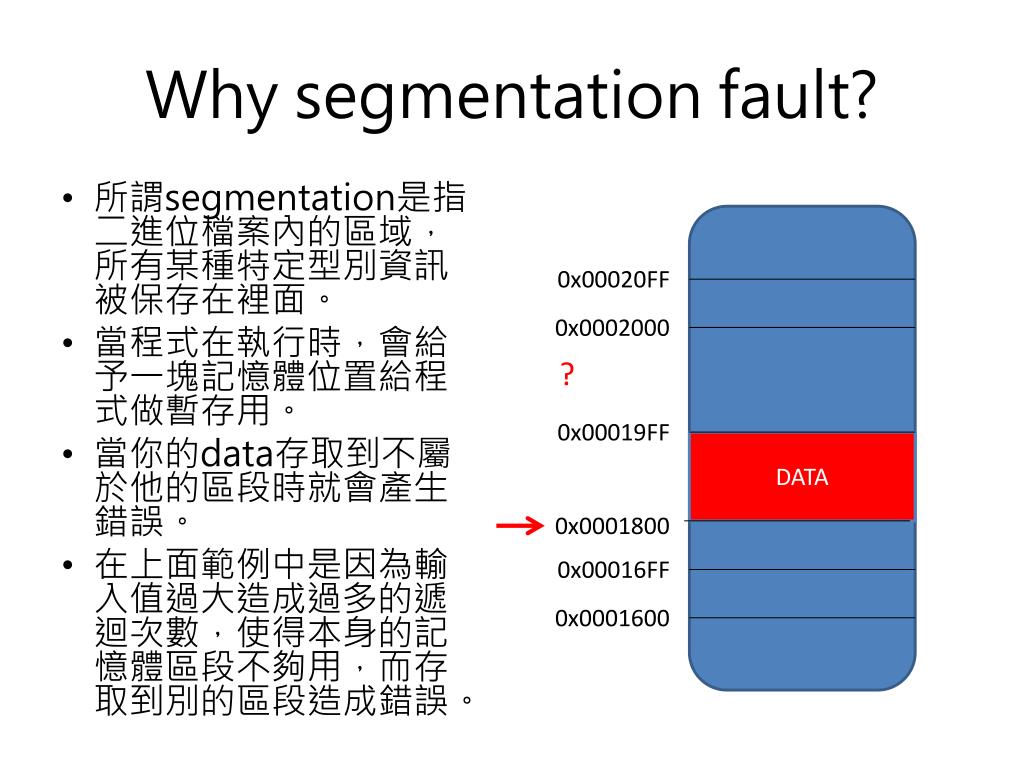 Why segmentation fault?

• 所謂segmentation是指二進位檔案內的區域，所有某種特定型別資訊被保存在裡面。
• 當程式在執行時，會給予一塊記憶體位置給程式做暫存用。
• 當你的data存取到不屬於他的區段時就會產生錯誤。
• 在上面範例中是因為輸入值過大造成過多的遞迴次數，使得本身的記憶體區段不夠用，而存取到別的區段造成錯誤。

0x00020FF
0x0002000
?
0x00019FF
DATA
0x0001800
0x00016FF
0x0001600